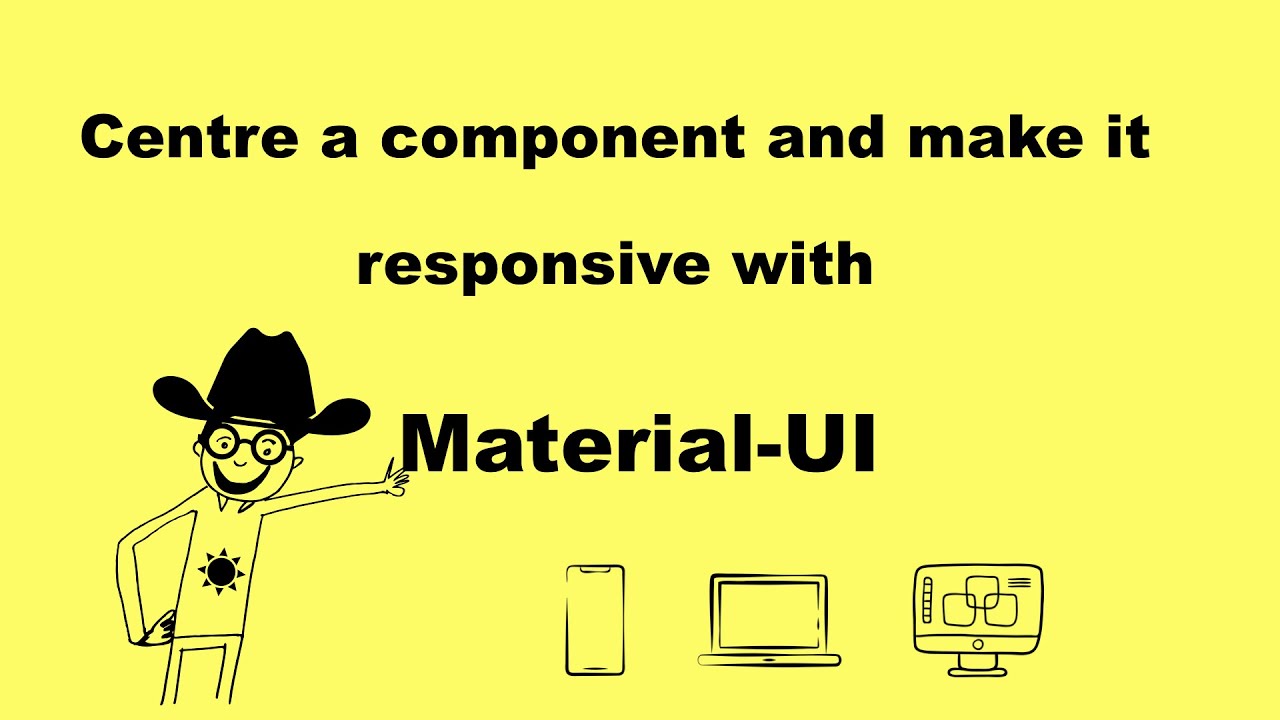 Centre a component and make it responsive with

Material-UI